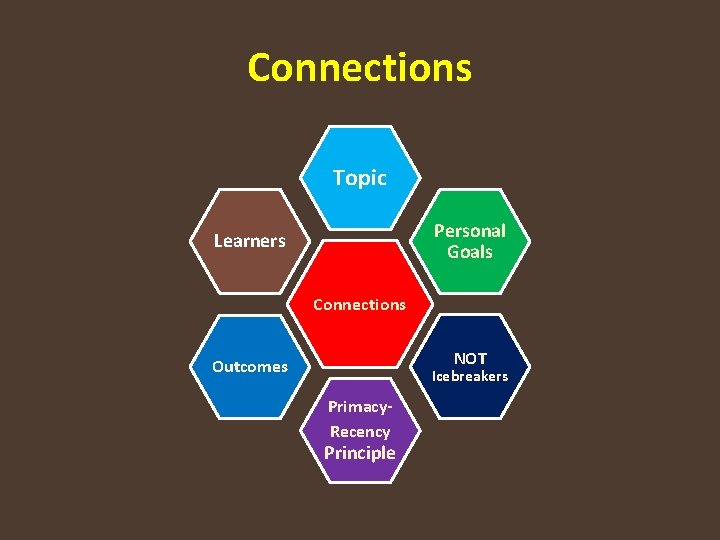 Connections

Topic

Learners

Personal Goals

Connections

Outcomes

NOT Icebreakers

Primacy-Recency Principle